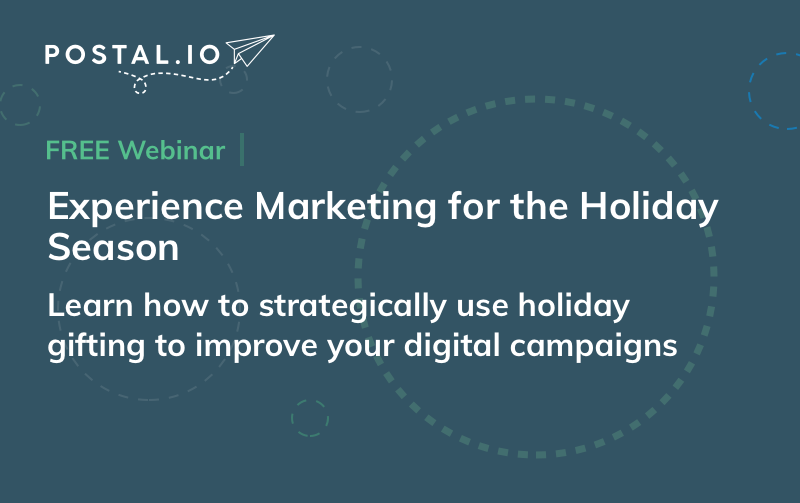 POSTAL.IO

FREE Webinar

Experience Marketing for the Holiday Season

Learn how to strategically use holiday gifting to improve your digital campaigns